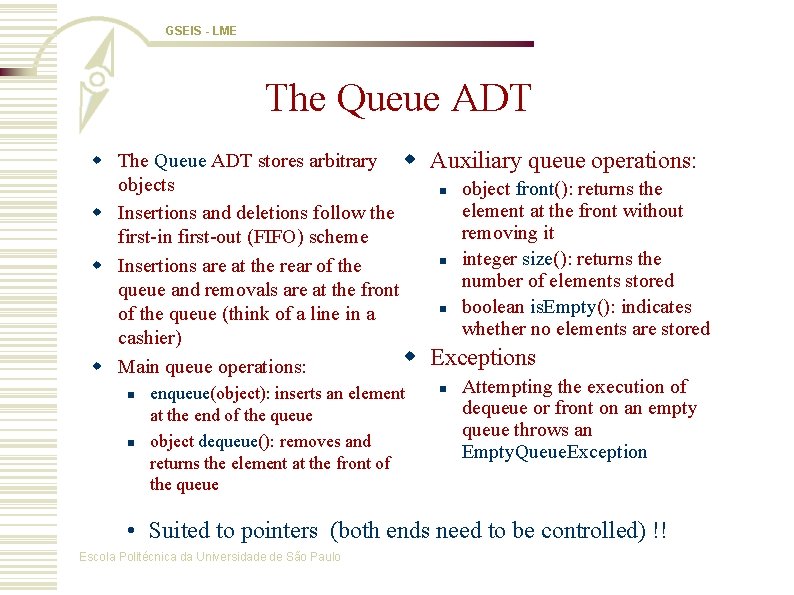 GSEIS - LME

The Queue ADT

- The Queue ADT stores arbitrary objects
- Insertions and deletions follow the first-in first-out (FIFO) scheme
- Insertions are at the rear of the queue and removals are at the front of the queue (think of a line in a cashier)
- Main queue operations:
  - enqueue(object): inserts an element at the end of the queue
  - object dequeue(): removes and returns the element at the front of the queue

- Auxiliary queue operations:
  - object front(): returns the element at the front without removing it
  - integer size(): returns the number of elements stored
  - boolean isEmpty(): indicates whether no elements are stored
- Exceptions
  - Attempting the execution of dequeue or front on an empty queue throws an EmptyQueueException

• Suited to pointers (both ends need to be controlled) !!

Escola Politécnica da Universidade de São Paulo